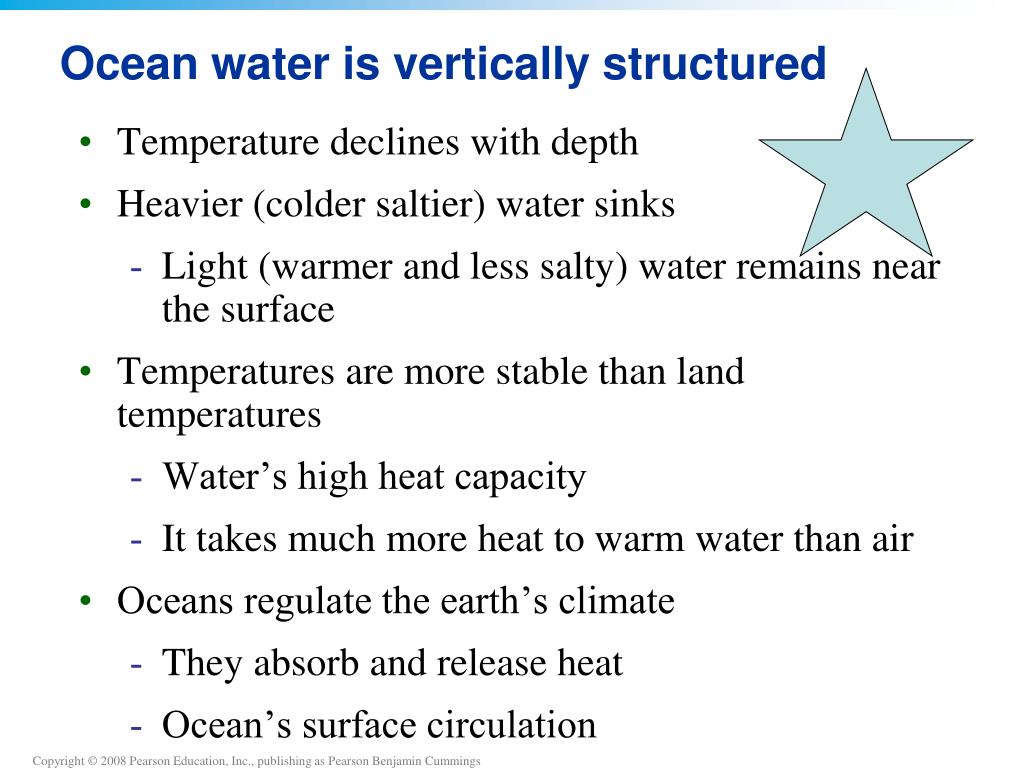 Ocean water is vertically structured

• Temperature declines with depth
• Heavier (colder saltier) water sinks
- Light (warmer and less salty) water remains near the surface
• Temperatures are more stable than land temperatures
- Water’s high heat capacity
- It takes much more heat to warm water than air
• Oceans regulate the earth’s climate
- They absorb and release heat
- Ocean’s surface circulation

Copyright © 2008 Pearson Education, Inc., publishing as Pearson Benjamin Cummings